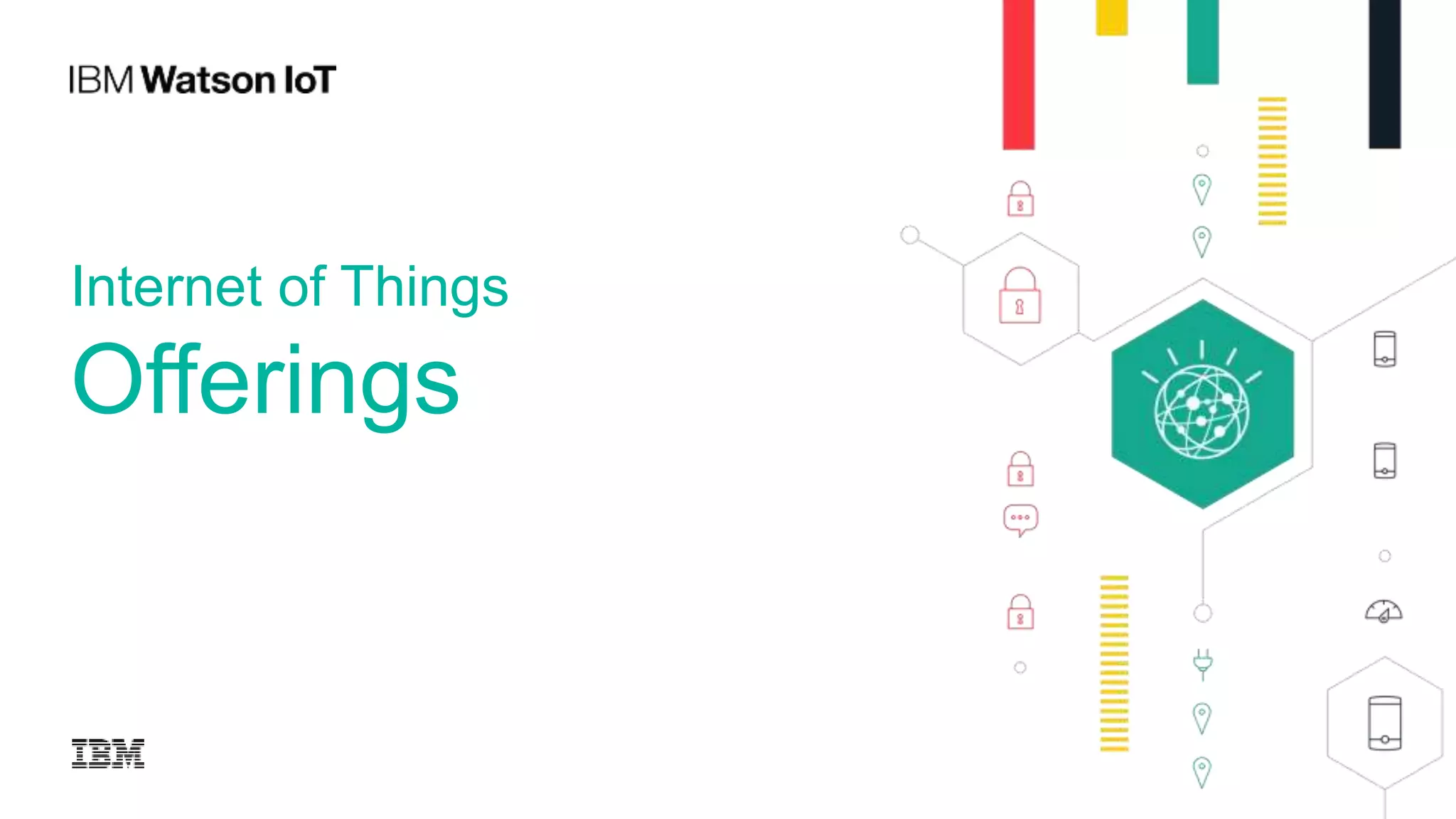 IBM Watson IoT

Internet of Things

Offerings

IBM